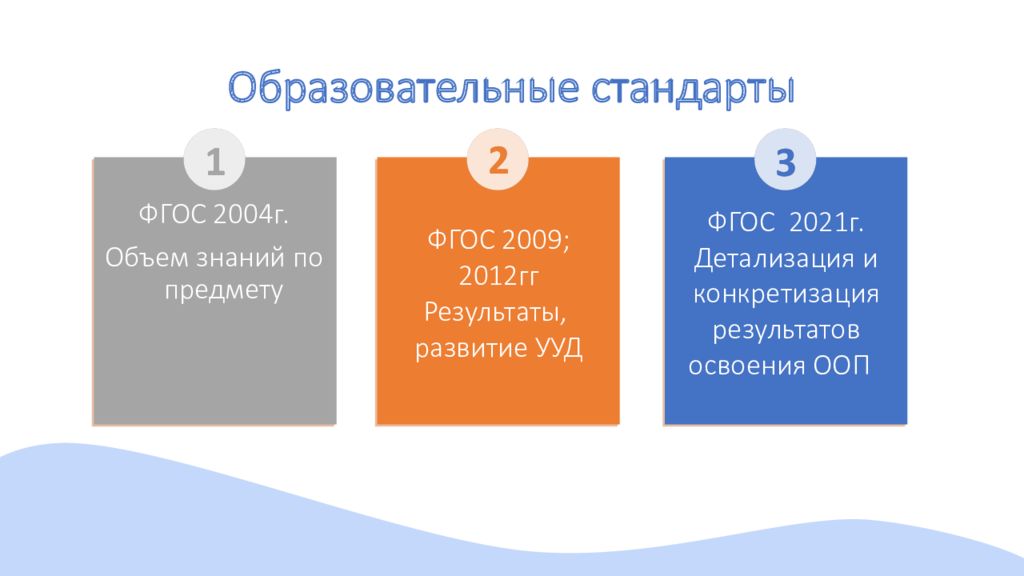 Образовательные стандарты

1

ФГОС 2004г.

Объем знаний по предмету

2

ФГОС 2009; 2012гг Результаты, развитие УУД

3

ФГОС 2021г. Детализация и конкретизация результатов освоения ООП